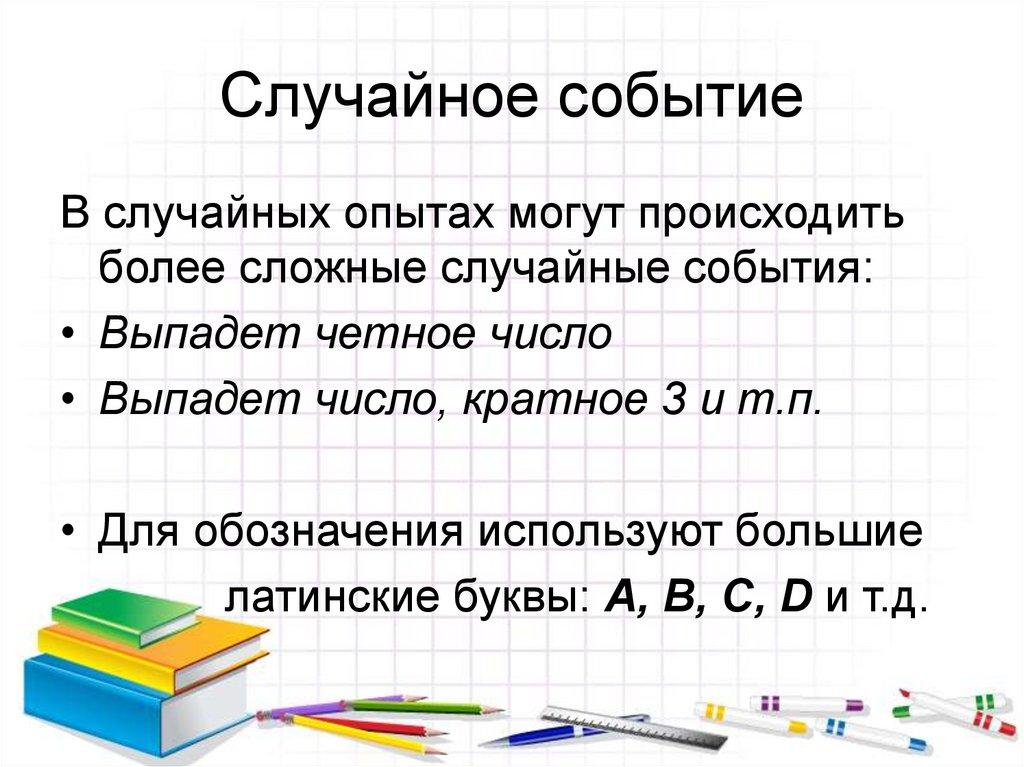 Случайное событие

В случайных опытах могут происходить более сложные случайные события:

• Выпадет четное число
• Выпадет число, кратное 3 и т.п.

• Для обозначения используют большие латинские буквы: A, B, C, D и т.д.